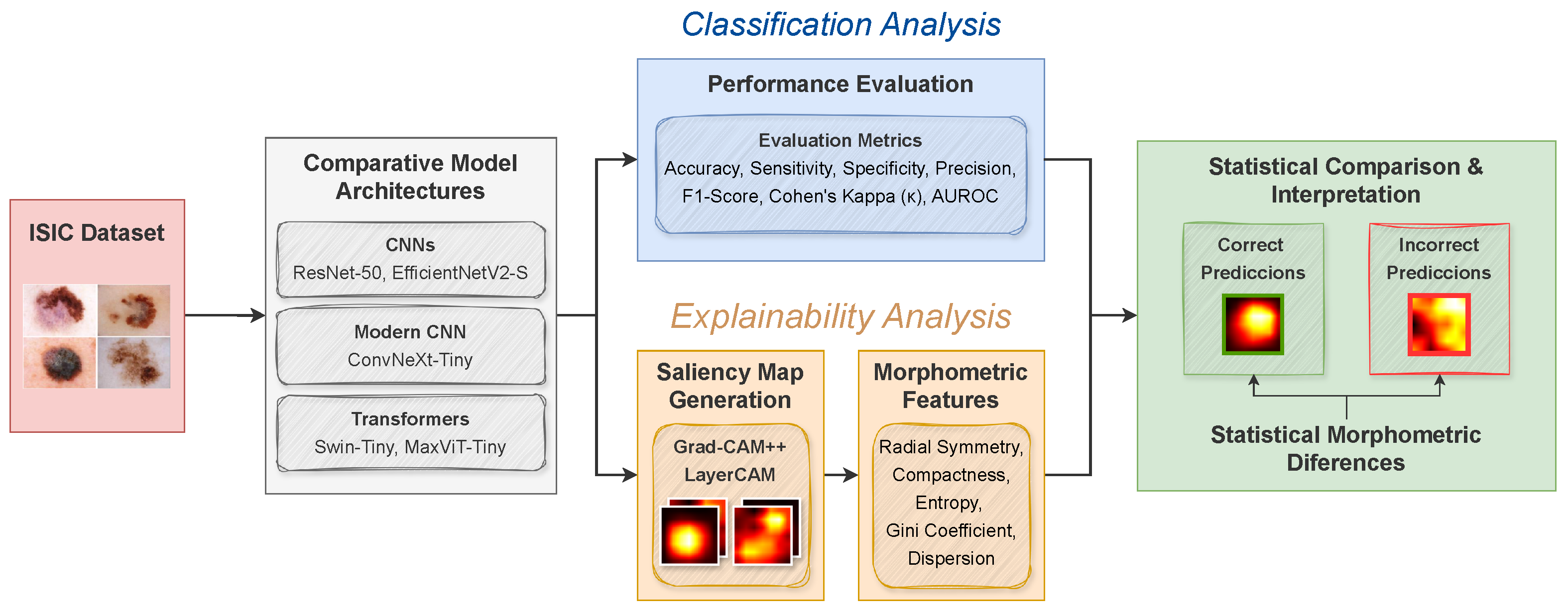 ISIC Dataset

Comparative Model Architectures

CNNs
ResNet-50, EfficientNetV2-S

Modern CNN
ConvNeXt-Tiny

Transformers
Swin-Tiny, MaxViT-Tiny

Classification Analysis

Performance Evaluation

Evaluation Metrics
Accuracy, Sensitivity, Specificity, Precision, F1-Score, Cohen's Kappa (κ), AUROC

Explainability Analysis

Saliency Map Generation

Grad-CAM++
LayerCAM

Morphometric Features

Radial Symmetry, Compactness, Entropy, Gini Coefficient, Dispersion

Statistical Comparison & Interpretation

Correct Prediccions

Incorrect Prediccions

Statistical Morphometric Diferences